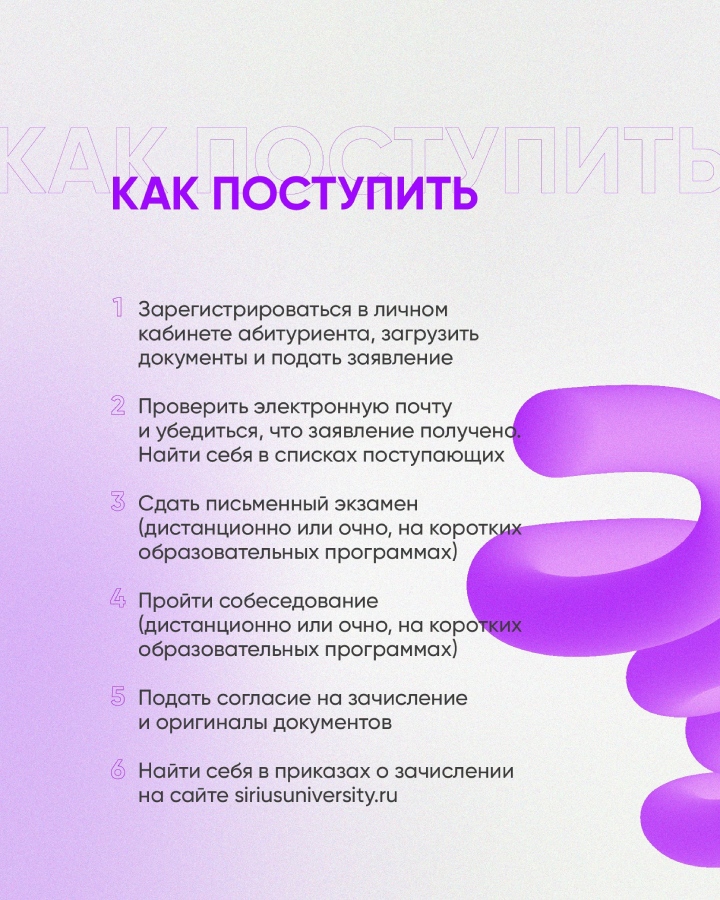 КАК ПОСТУПИТЬ

КАК ПОСТУПИТЬ

1 Зарегистрироваться в личном кабинете абитуриента, загрузить документы и подать заявление

2 Проверить электронную почту и убедиться, что заявление получено. Найти себя в списках поступающих

3 Сдать письменный экзамен (дистанционно или очно, на коротких образовательных программах)

4 Пройти собеседование (дистанционно или очно, на коротких образовательных программах)

5 Подать согласие на зачисление и оригиналы документов

6 Найти себя в приказах о зачислении на сайте siriusuniversity.ru